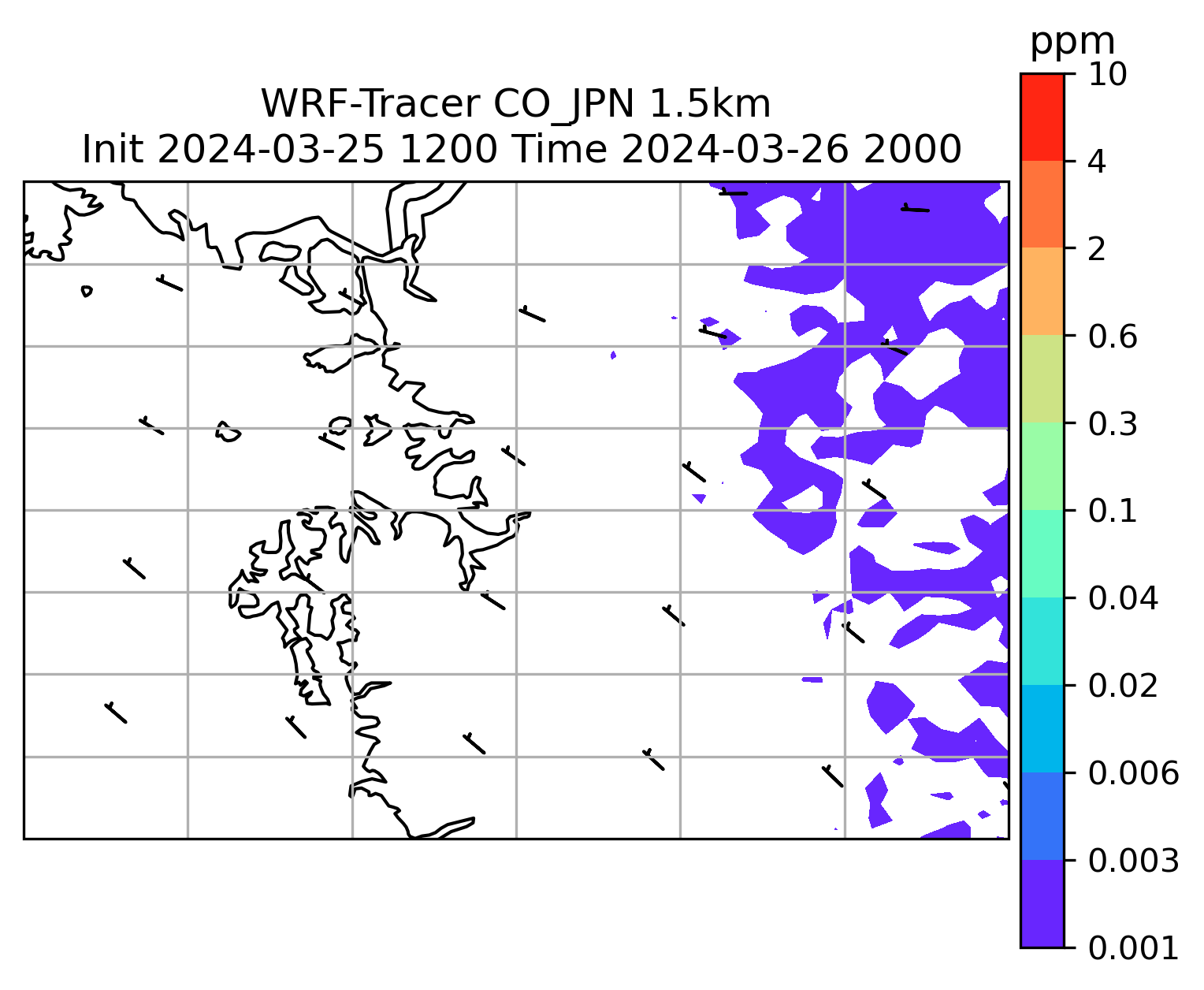 WRF-Tracer CO_JPN 1.5km
Init 2024-03-25 1200 Time 2024-03-26 2000

ppm
10
4
2
0.6
0.3
0.1
0.04
0.02
0.006
0.003
0.001